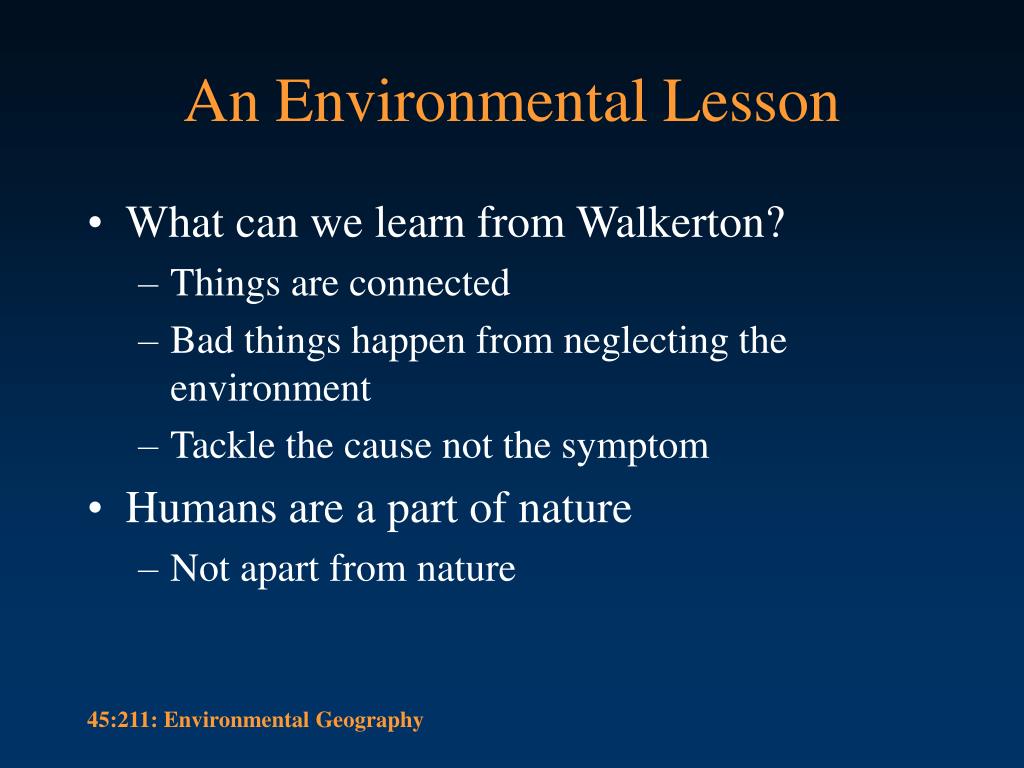 An Environmental Lesson

• What can we learn from Walkerton?
– Things are connected
– Bad things happen from neglecting the environment
– Tackle the cause not the symptom

• Humans are a part of nature
– Not apart from nature

45:211: Environmental Geography